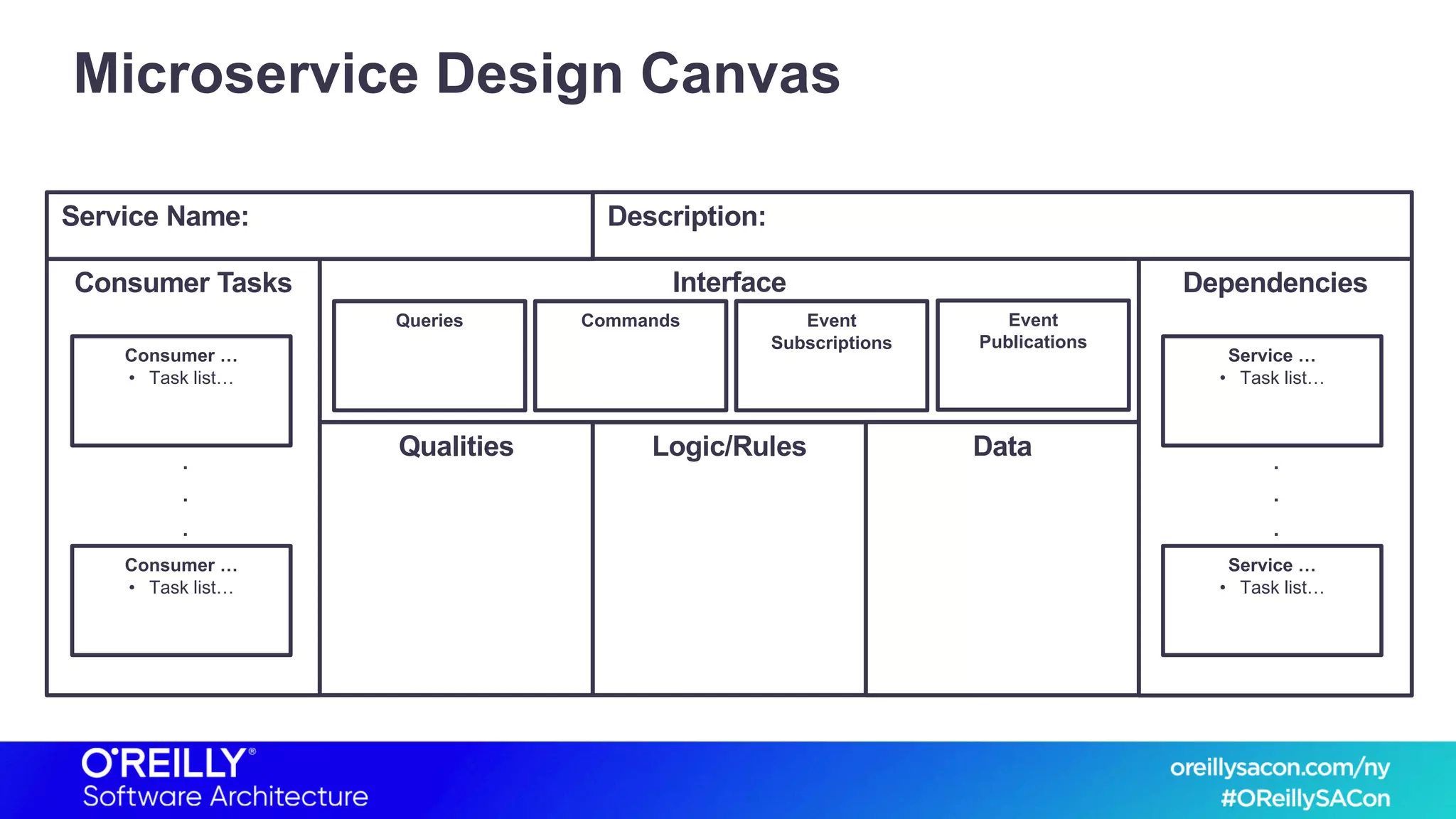 Microservice Design Canvas

Service Name:

Description:

Consumer Tasks

Consumer …
• Task list…

.
.
.

Consumer …
• Task list…

Interface

Queries

Commands

Event Subscriptions

Event Publications

Qualities

Logic/Rules

Data

Dependencies

Service …
• Task list…

.
.
.

Service …
• Task list…

O'REILLY®
Software Architecture

oreillysacon.com/ny
#OReillySACon